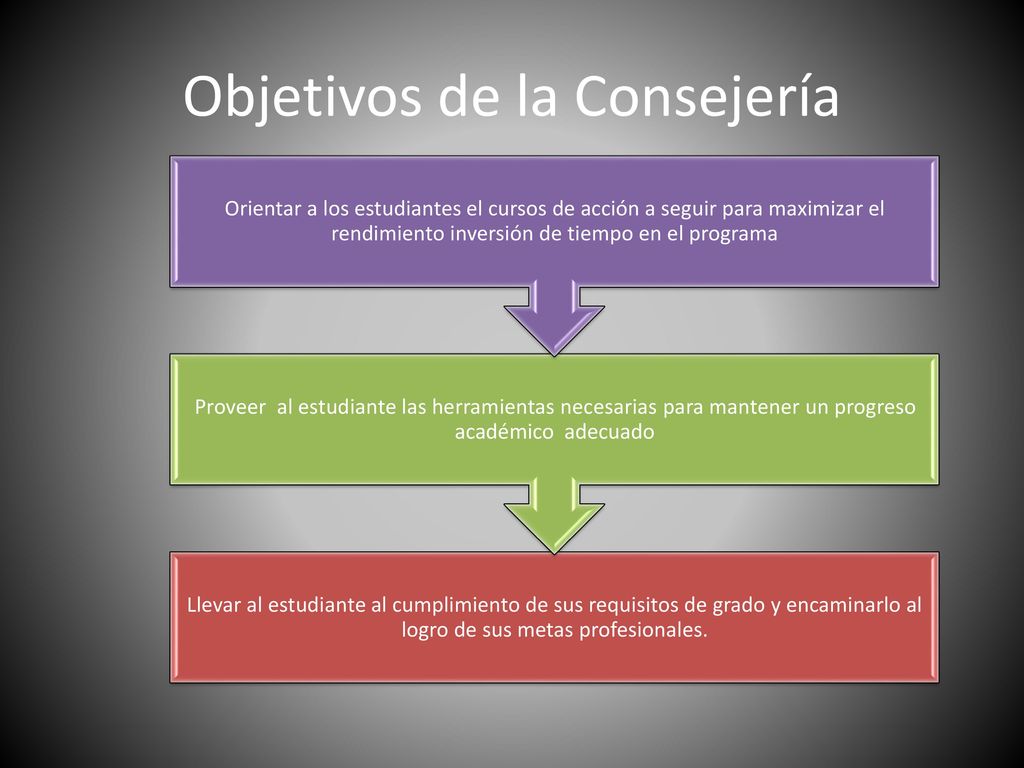 Objetivos de la Consejería

Orientar a los estudiantes el cursos de acción a seguir para maximizar el rendimiento inversión de tiempo en el programa

Proveer al estudiante las herramientas necesarias para mantener un progreso académico adecuado

Llevar al estudiante al cumplimiento de sus requisitos de grado y encaminarlo al logro de sus metas profesionales.